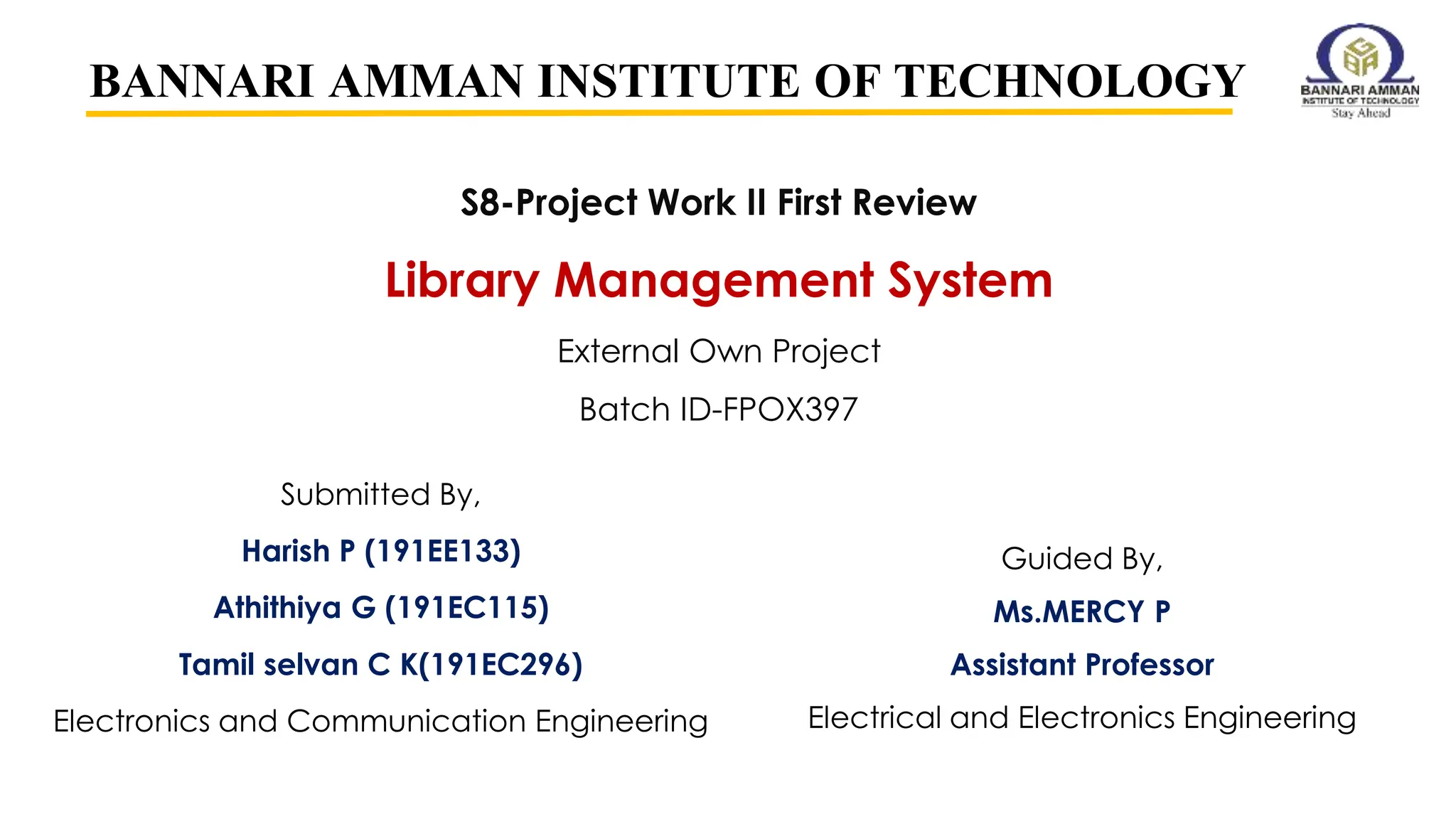 BANNARI AMMAN INSTITUTE OF TECHNOLOGY

BANNARI AMMAN
INSTITUTE OF TECHNOLOGY
Stay Ahead

S8-Project Work II First Review

Library Management System

External Own Project

Batch ID-FPOX397

Submitted By,

Harish P (191EE133)

Athithiya G (191EC115)

Tamil selvan C K(191EC296)

Electronics and Communication Engineering

Guided By,

Ms.MERCY P

Assistant Professor

Electrical and Electronics Engineering